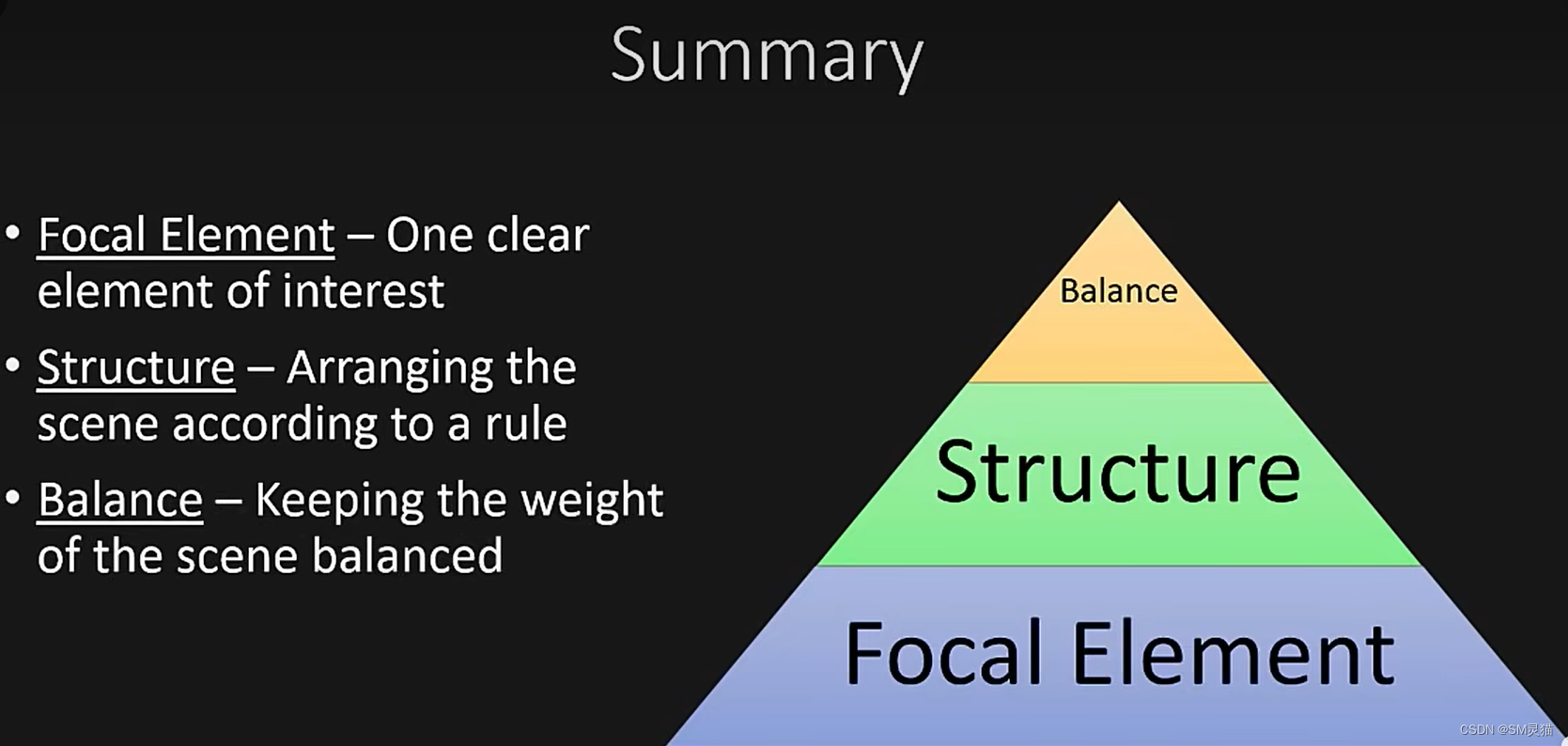 Summary

• Focal Element – One clear element of interest

• Structure – Arranging the scene according to a rule

• Balance – Keeping the weight of the scene balanced

Balance

Structure

Focal Element

CSDN @SM灵猫